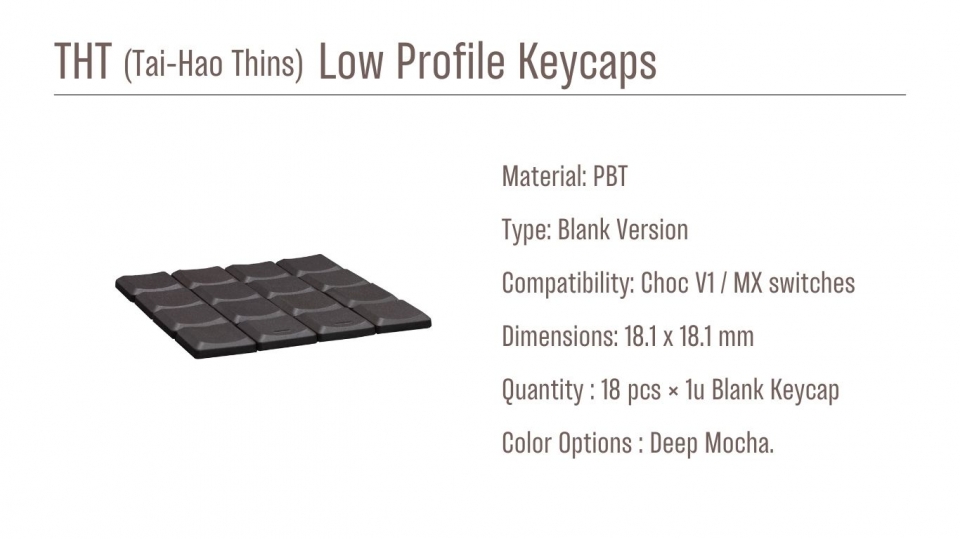 THT (Tai-Hao Thins) Low Profile Keycaps

Material: PBT

Type: Blank Version

Compatibility: Choc V1 / MX switches

Dimensions: 18.1 x 18.1 mm

Quantity : 18 pcs × 1u Blank Keycap

Color Options : Deep Mocha.